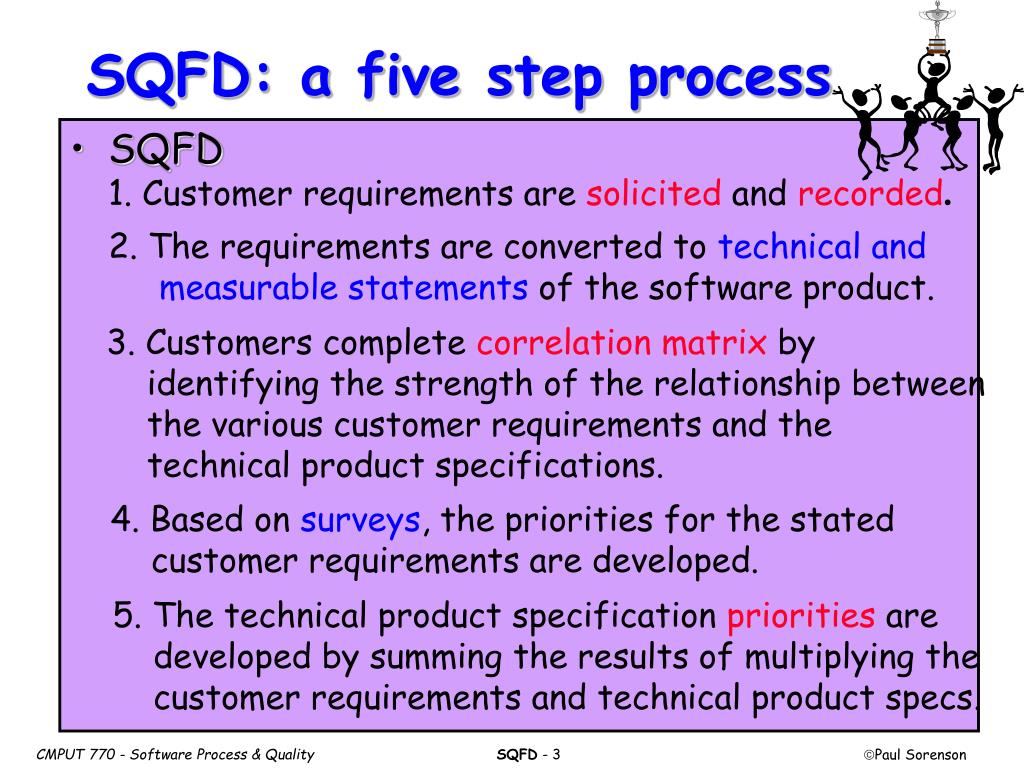 SQFD: a five step process

• SQFD

1. Customer requirements are solicited and recorded.

2. The requirements are converted to technical and measurable statements of the software product.

3. Customers complete correlation matrix by identifying the strength of the relationship between the various customer requirements and the technical product specifications.

4. Based on surveys, the priorities for the stated customer requirements are developed.

5. The technical product specification priorities are developed by summing the results of multiplying the customer requirements and technical product specs.

CMPUT 770 - Software Process & Quality

SQFD - 3

©Paul Sorenson